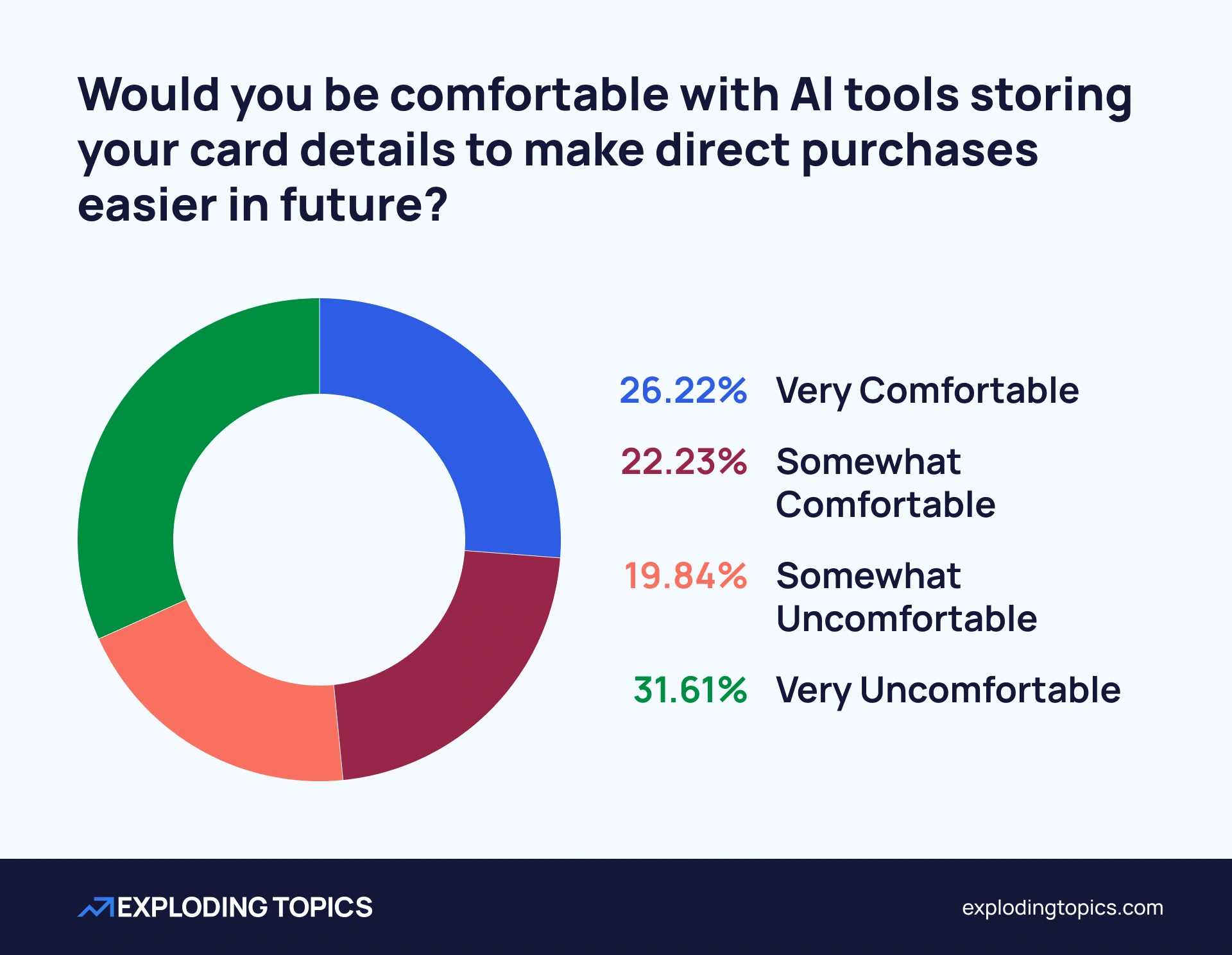 Would you be comfortable with AI tools storing your card details to make direct purchases easier in future?

26.22% Very Comfortable

22.23% Somewhat Comfortable

19.84% Somewhat Uncomfortable

31.61% Very Uncomfortable

EXPLODING TOPICS

explodingtopics.com